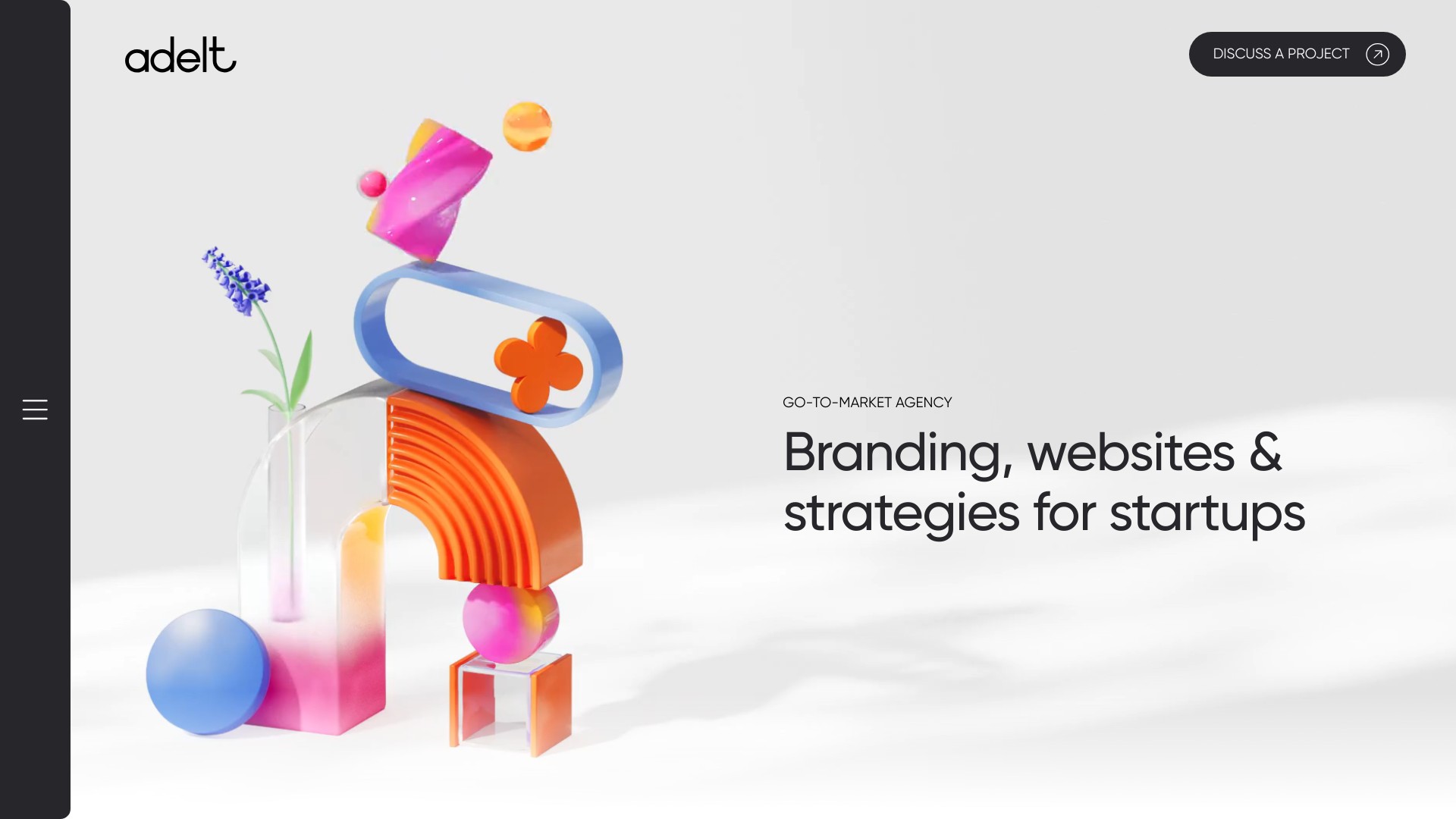 adelt

DISCUSS A PROJECT

GO-TO-MARKET AGENCY

Branding, websites & strategies for startups